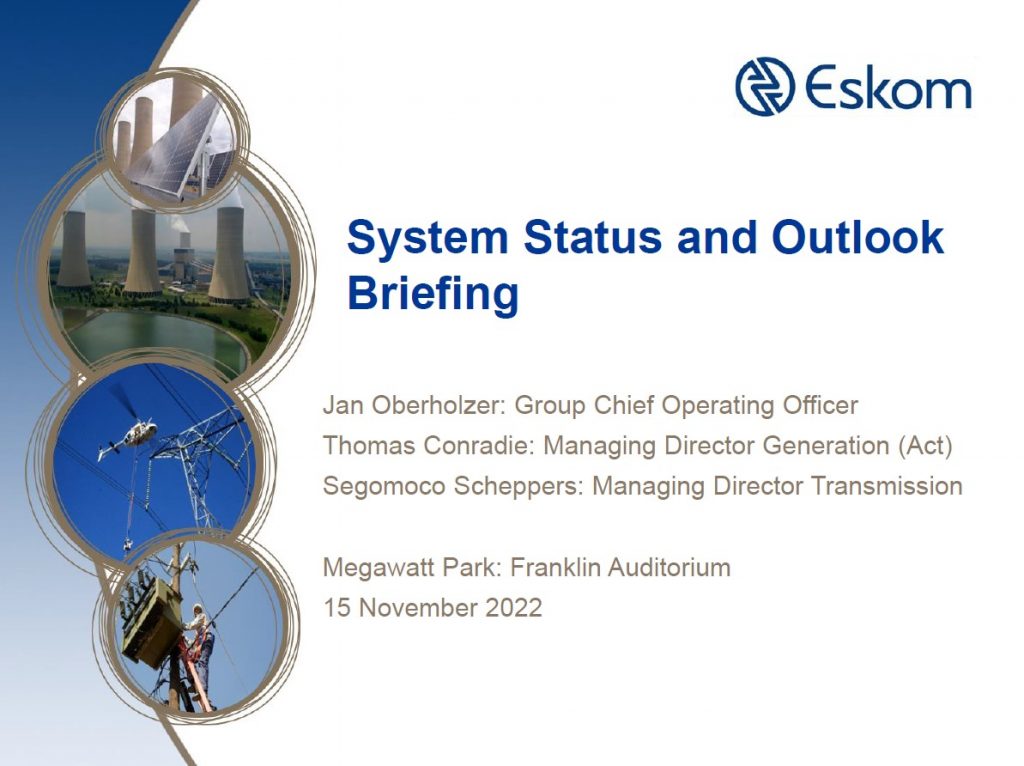 Eskom

System Status and Outlook Briefing

Jan Oberholzer: Group Chief Operating Officer
Thomas Conradie: Managing Director Generation (Act)
Segomoco Scheppers: Managing Director Transmission

Megawatt Park: Franklin Auditorium
15 November 2022